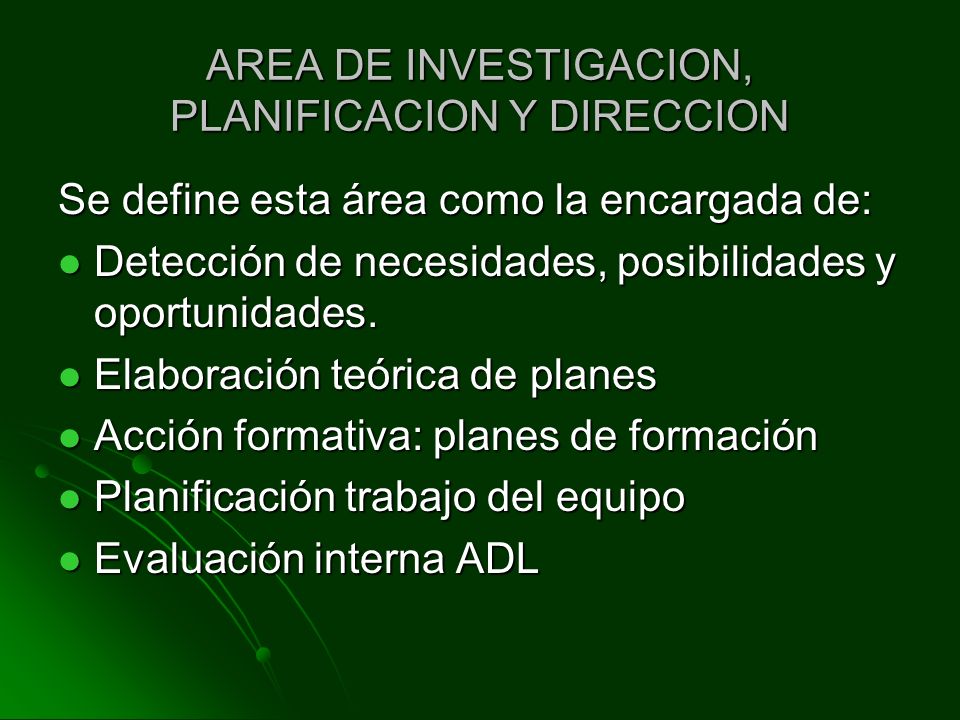 AREA DE INVESTIGACION, PLANIFICACION Y DIRECCION

Se define esta área como la encargada de:

- Detección de necesidades, posibilidades y oportunidades.
- Elaboración teórica de planes
- Acción formativa: planes de formación
- Planificación trabajo del equipo
- Evaluación interna ADL